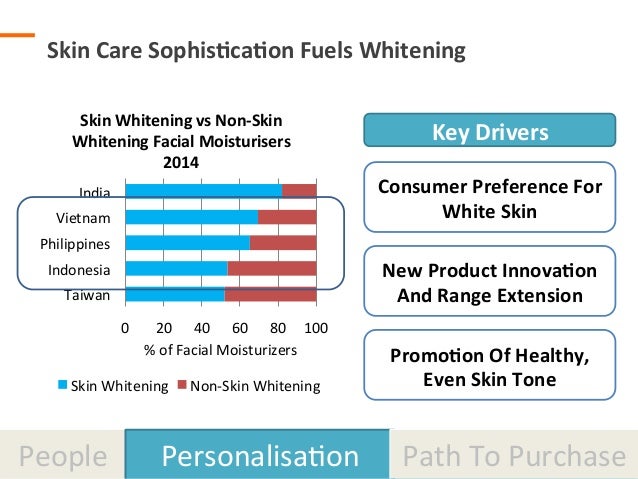 Skin Care Sophistication Fuels Whitening

Skin Whitening vs Non-Skin Whitening Facial Moisturisers 2014

India
Vietnam
Philippines
Indonesia
Taiwan

0 20 40 60 80 100

% of Facial Moisturizers

Skin Whitening Non-Skin Whitening

Key Drivers

Consumer Preference For White Skin

New Product Innovation And Range Extension

Promotion Of Healthy, Even Skin Tone

People Personalisation Path To Purchase